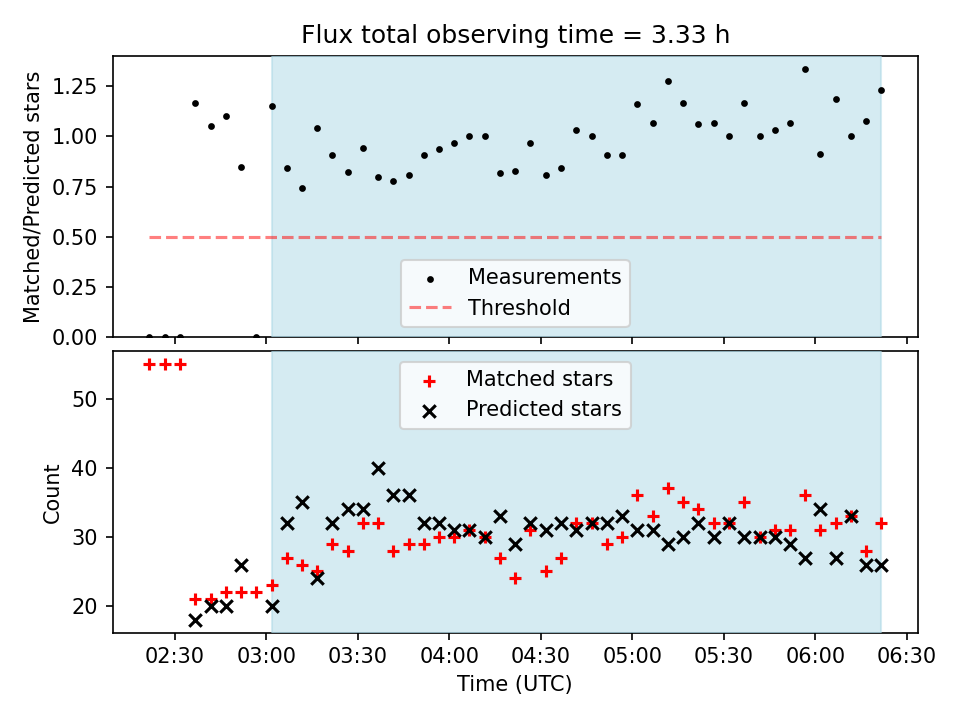 Flux total observing time = 3.33 h

Matched/Predicted stars

1.25
1.00
0.75
0.50
0.25
0.00

Measurements
Threshold

Matched stars
Predicted stars

Count

50
40
30
20

02:30
03:00
03:30
04:00
04:30
05:00
05:30
06:00
06:30

Time (UTC)